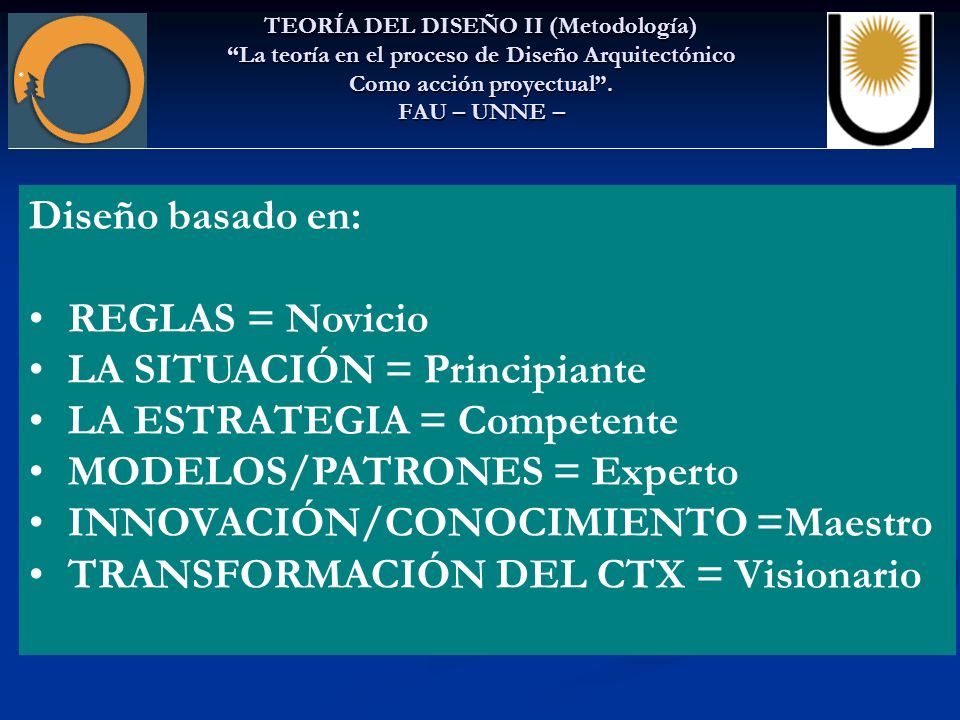 TEORÍA DEL DISEÑO II (Metodología)
“La teoría en el proceso de Diseño Arquitectónico
Como acción proyectual”.
FAU – UNNE –

Diseño basado en:

• REGLAS = Novicio
• LA SITUACIÓN = Principiante
• LA ESTRATEGIA = Competente
• MODELOS/PATRONES = Experto
• INNOVACIÓN/CONOCIMIENTO =Maestro
• TRANSFORMACIÓN DEL CTX = Visionario